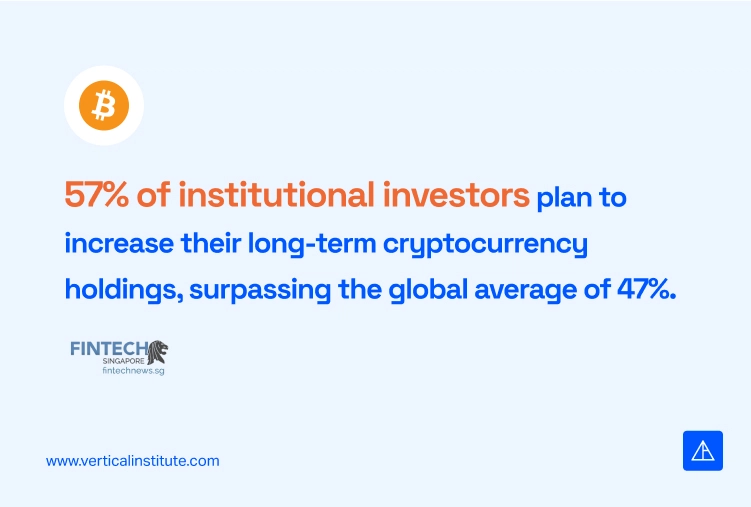 57% of institutional investors plan to increase their long-term cryptocurrency holdings, surpassing the global average of 47%.

FINTECH
SINGAPORE
fintechnews.sg

www.verticalinstitute.com